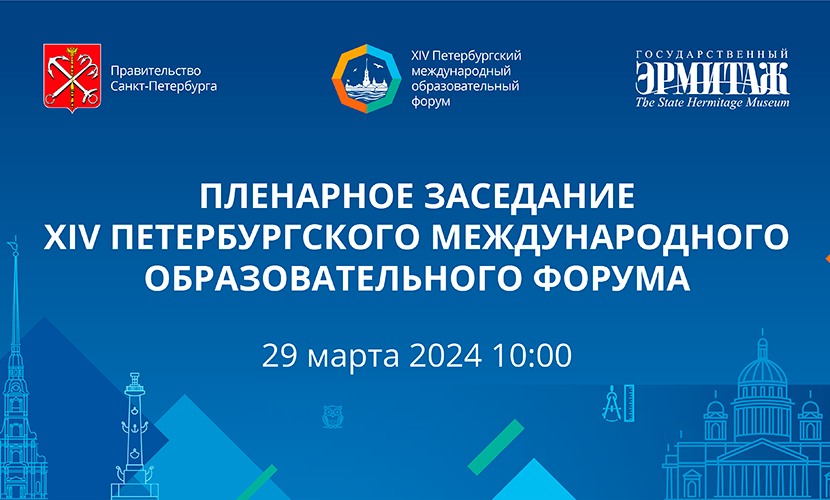 Правительство Санкт-Петербурга

XIV Петербургский международный образовательный форум

ГОСУДАРСТВЕННЫЙ ЭРМИТАЖ
The State Hermitage Museum

ПЛЕНАРНОЕ ЗАСЕДАНИЕ XIV ПЕТЕРБУРГСКОГО МЕЖДУНАРОДНОГО ОБРАЗОВАТЕЛЬНОГО ФОРУМА

29 марта 2024 10:00